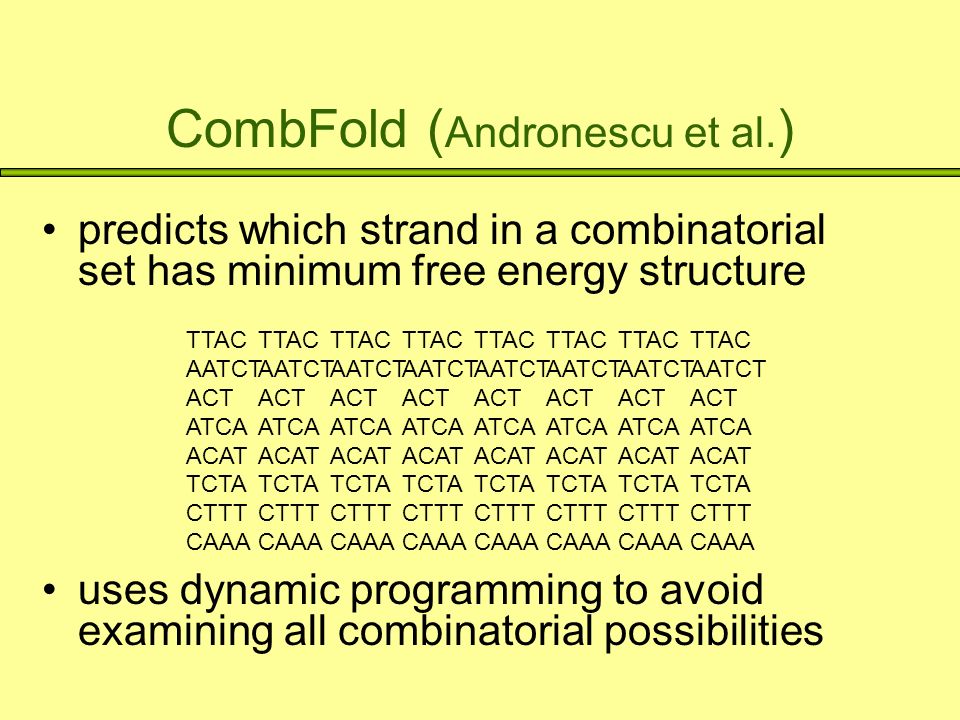 CombFold (Andronescu et al.)

• predicts which strand in a combinatorial set has minimum free energy structure

| | | | | | | | |
|---|---|---|---|---|---|---|---|
| TTAC | TTAC | TTAC | TTAC | TTAC | TTAC | TTAC | TTAC |
| AATCT | AATCT | AATCT | AATCT | AATCT | AATCT | AATCT | AATCT |
| ACT | ACT | ACT | ACT | ACT | ACT | ACT | ACT |
| ATCA | ATCA | ATCA | ATCA | ATCA | ATCA | ATCA | ATCA |
| ACAT | ACAT | ACAT | ACAT | ACAT | ACAT | ACAT | ACAT |
| TCTA | TCTA | TCTA | TCTA | TCTA | TCTA | TCTA | TCTA |
| CTTT | CTTT | CTTT | CTTT | CTTT | CTTT | CTTT | CTTT |
| CAAA | CAAA | CAAA | CAAA | CAAA | CAAA | CAAA | CAAA |

• uses dynamic programming to avoid examining all combinatorial possibilities